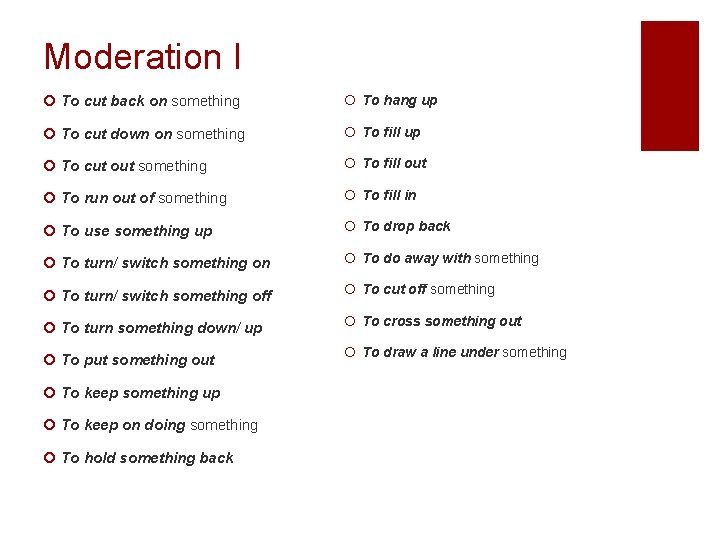 Moderation I

To cut back on something
To cut down on something
To cut out something
To run out of something
To use something up
To turn/ switch something on
To turn/ switch something off
To turn something down/ up
To put something out
To keep something up
To keep on doing something
To hold something back

To hang up
To fill up
To fill out
To fill in
To drop back
To do away with something
To cut off something
To cross something out
To draw a line under something